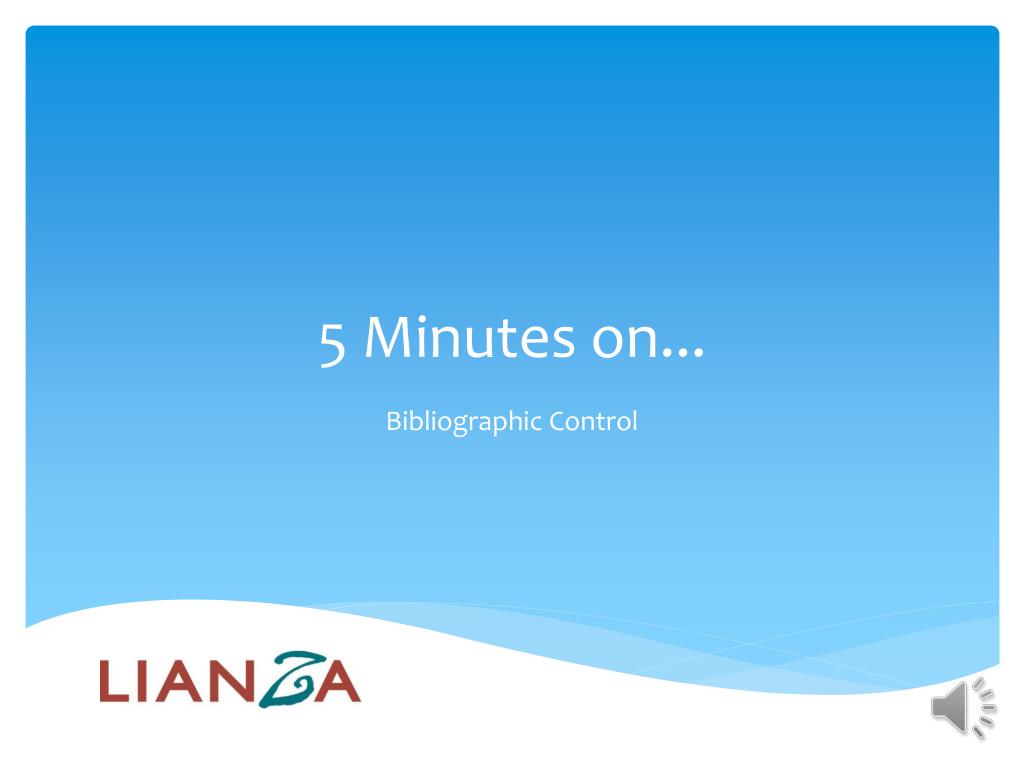 5 Minutes on…

Bibliographic Control

LIANZA